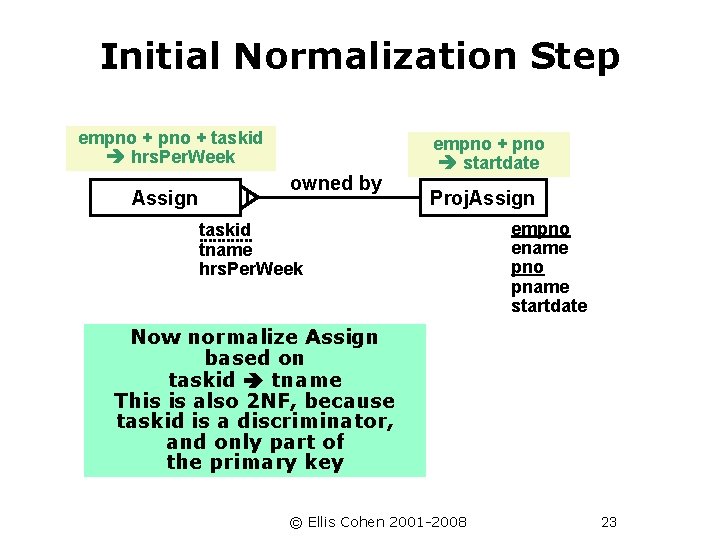 Initial Normalization Step

empno + pno + taskid ➔ hrsPerWeek

empno + pno ➔ startdate

Assign

owned by

ProjAssign

taskid
tname
hrsPerWeek

empno
ename
pno
pname
startdate

Now normalize Assign based on taskid ➔ tname
This is also 2NF, because taskid is a discriminator, and only part of the primary key

© Ellis Cohen 2001-2008

23